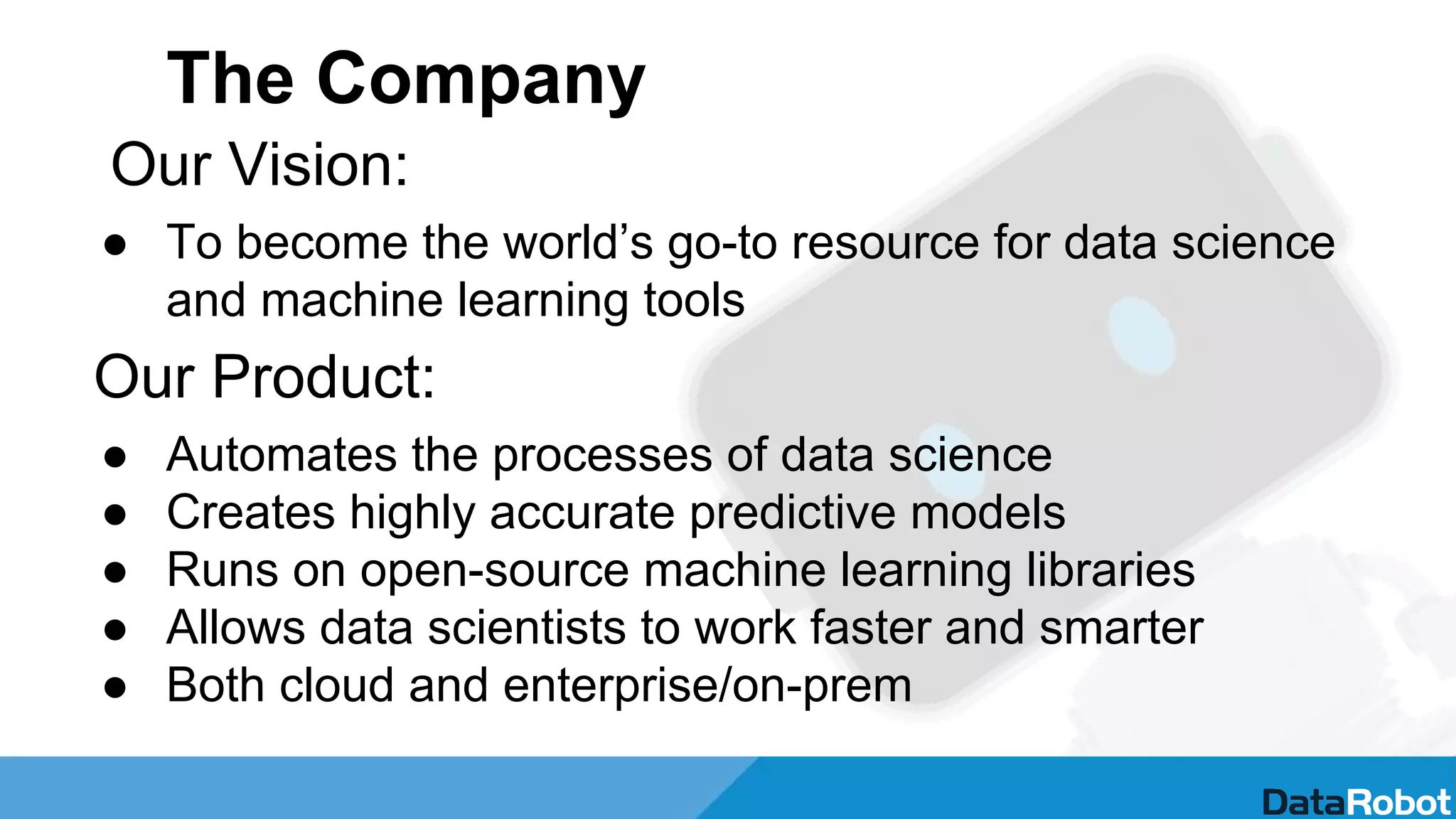 The Company

Our Vision:

● To become the world’s go-to resource for data science and machine learning tools

Our Product:

● Automates the processes of data science
● Creates highly accurate predictive models
● Runs on open-source machine learning libraries
● Allows data scientists to work faster and smarter
● Both cloud and enterprise/on-prem

DataRobot